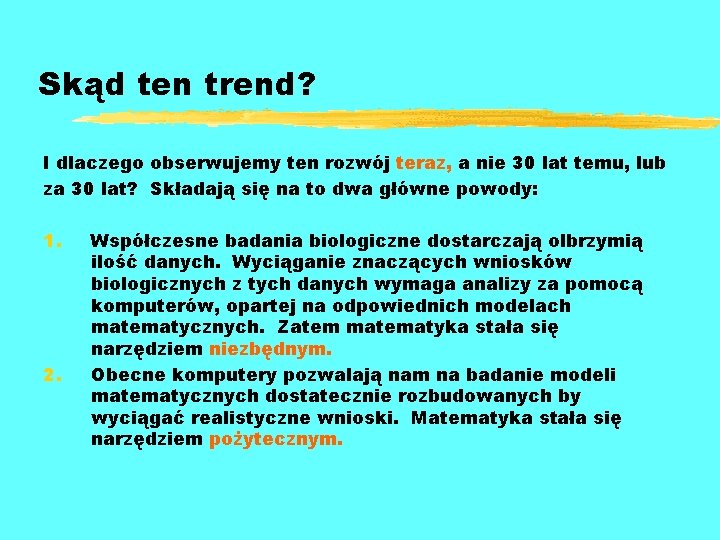 Skąd ten trend?

I dlaczego obserwujemy ten rozwój teraz, a nie 30 lat temu, lub za 30 lat? Składają się na to dwa główne powody:

1. Współczesne badania biologiczne dostarczają olbrzymią ilość danych. Wyciąganie znaczących wniosków biologicznych z tych danych wymaga analizy za pomocą komputerów, opartej na odpowiednich modelach matematycznych. Zatem matematyka stała się narzędziem niezbędnym.

2. Obecne komputery pozwalają nam na badanie modeli matematycznych dostatecznie rozbudowanych by wyciągać realistyczne wnioski. Matematyka stała się narzędziem pożytecznym.